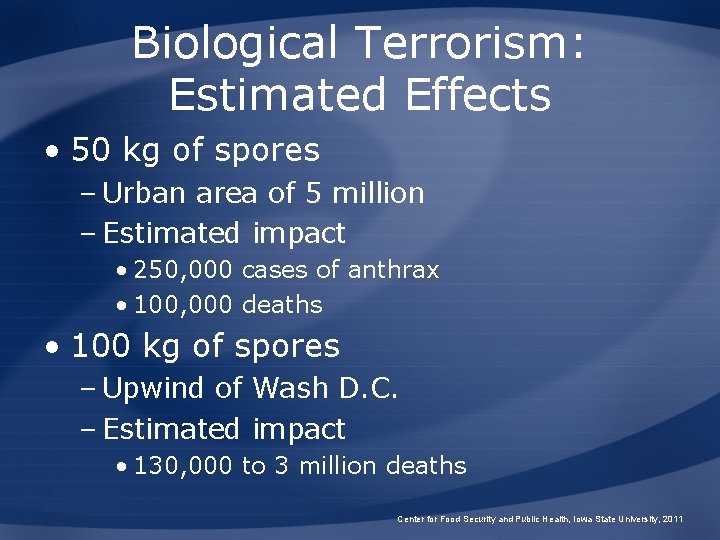 Biological Terrorism: Estimated Effects

• 50 kg of spores
– Urban area of 5 million
– Estimated impact
• 250,000 cases of anthrax
• 100,000 deaths

• 100 kg of spores
– Upwind of Wash D.C.
– Estimated impact
• 130,000 to 3 million deaths

Center for Food Security and Public Health, Iowa State University, 2011